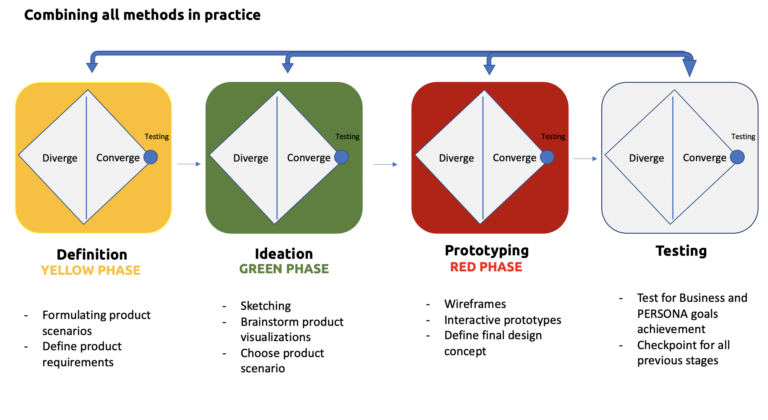 Combining all methods in practice

Diverge

Converge

Testing

Diverge

Converge

Testing

Diverge

Converge

Testing

Diverge

Converge

Testing

Definition
YELLOW PHASE

- Formulating product scenarios
- Define product requirements

Ideation
GREEN PHASE

- Sketching
- Brainstorm product visualizations
- Choose product scenario

Prototyping
RED PHASE

- Wireframes
- Interactive prototypes
- Define final design concept

Testing

- Test for Business and PERSONA goals achievement
- Checkpoint for all previous stages